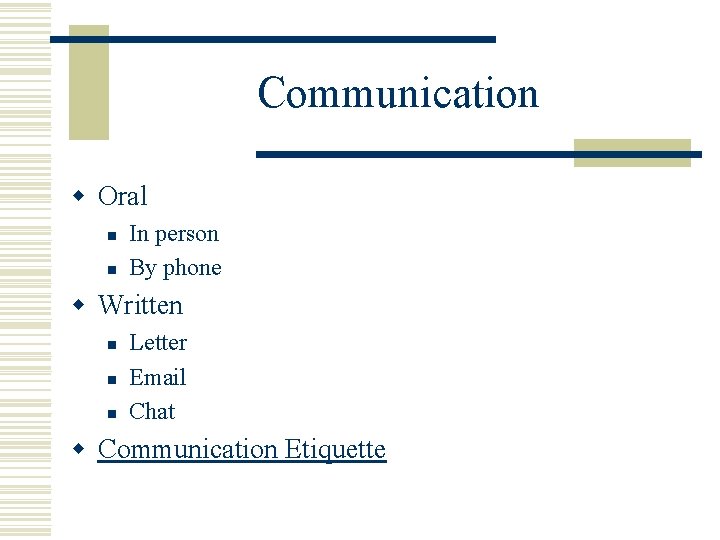 Communication

- Oral
  - In person
  - By phone
- Written
  - Letter
  - Email
  - Chat
- Communication Etiquette